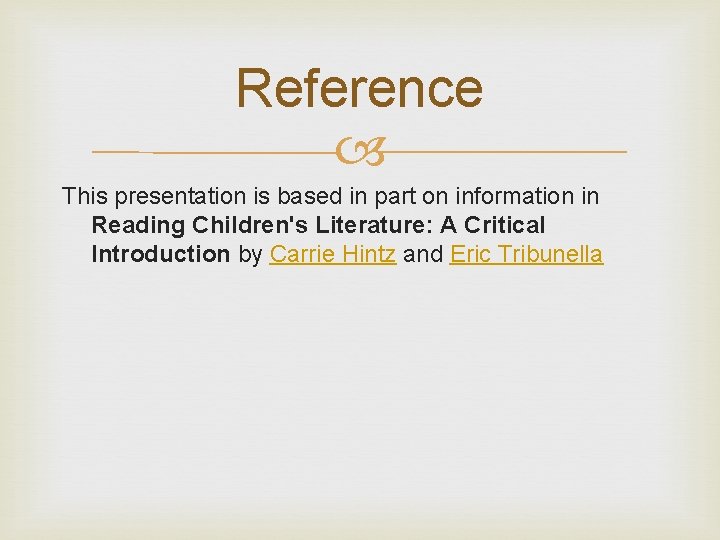 Reference

This presentation is based in part on information in Reading Children's Literature: A Critical Introduction by Carrie Hintz and Eric Tribunella